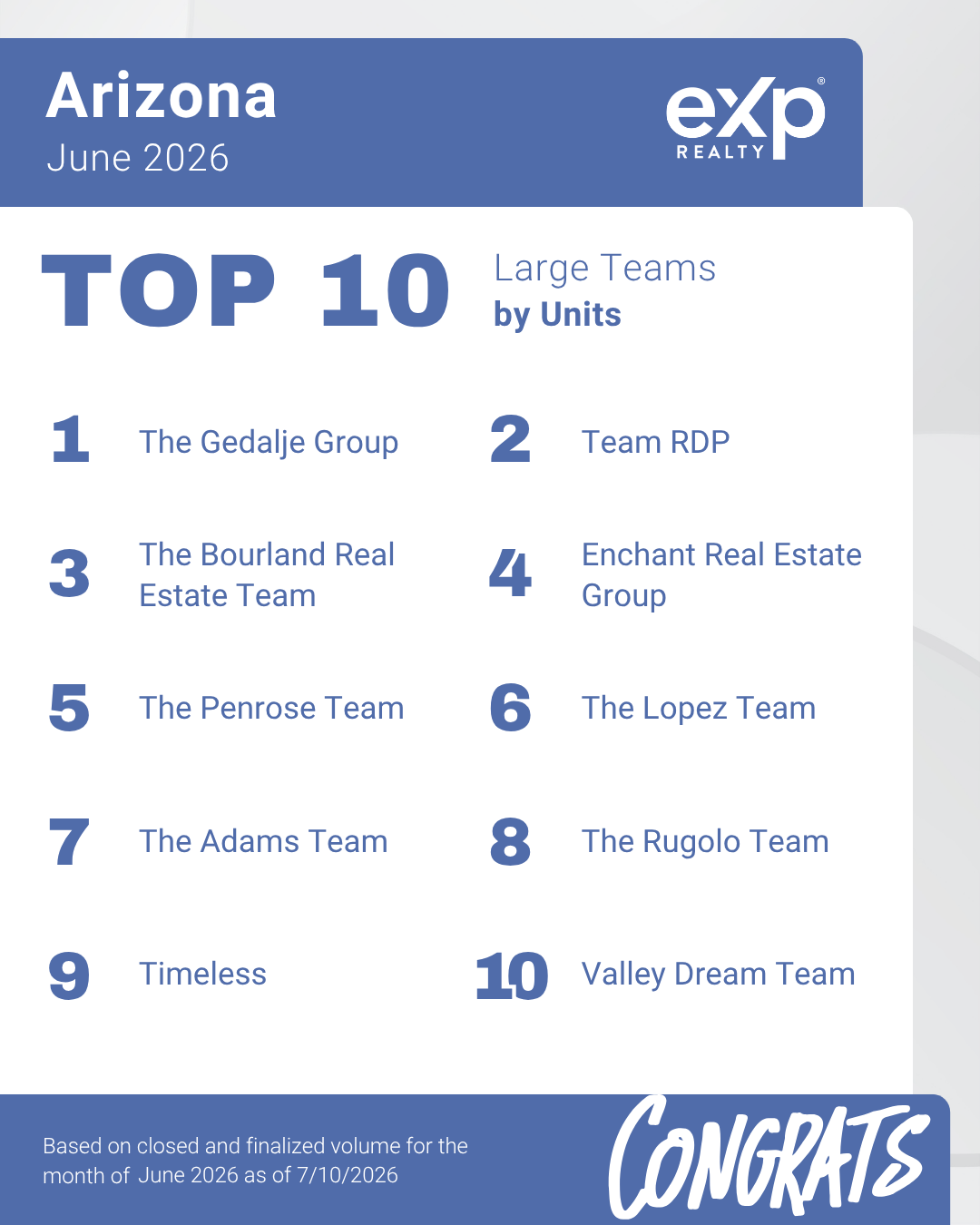 Arizona
June 2026

eXp REALTY

TOP 10 Large Teams by Units

1 The Gedalje Group

2 Team RDP

3 The Bourland Real Estate Team

4 Enchant Real Estate Group

5 The Penrose Team

6 The Lopez Team

7 The Adams Team

8 The Rugolo Team

9 Timeless

10 Valley Dream Team

Based on closed and finalized volume for the month of June 2026 as of 7/10/2026

CONGRATS